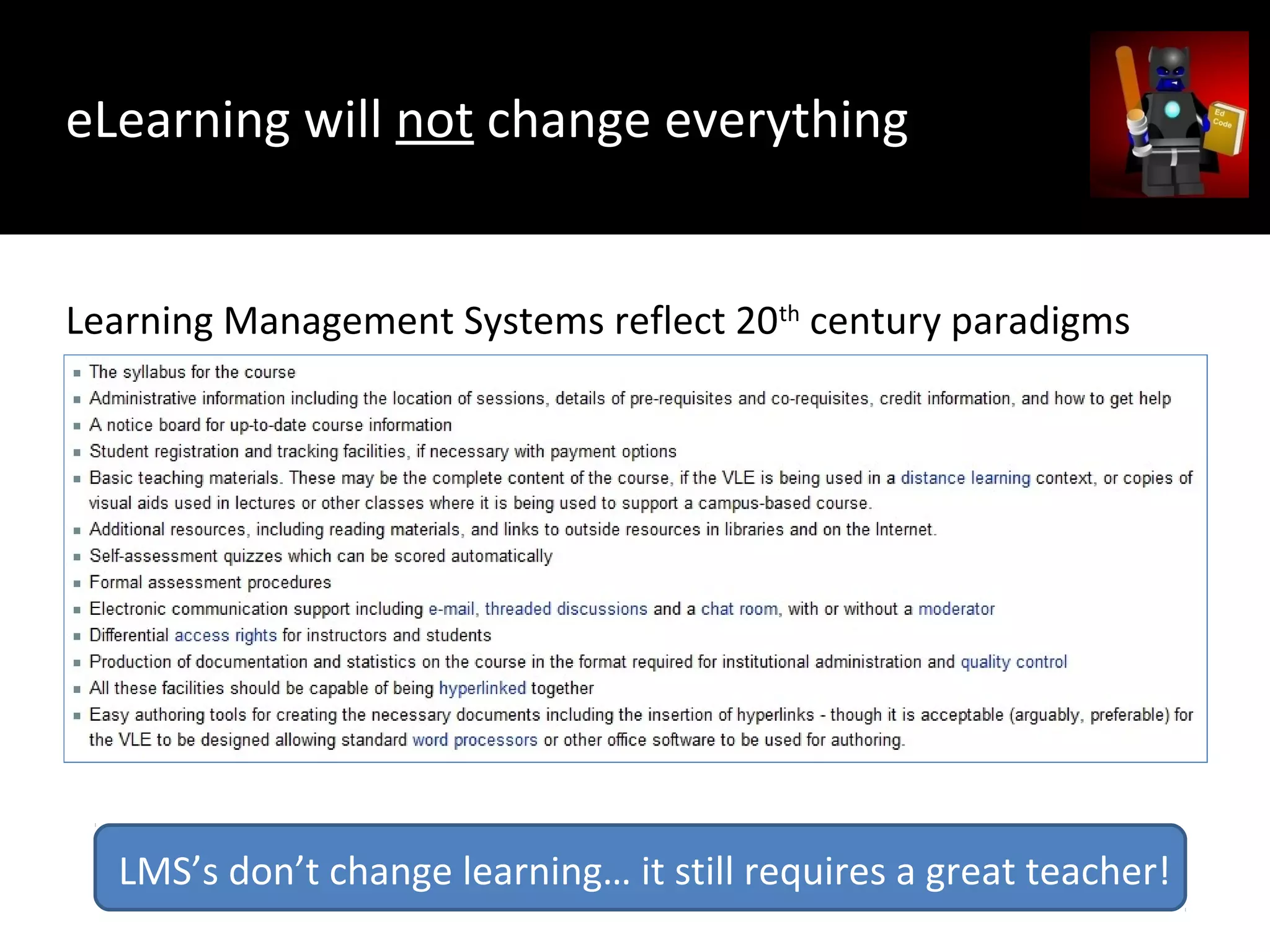 eLearning will not change everything

Ed Code

Learning Management Systems reflect 20$^{th}$ century paradigms

- The syllabus for the course
- Administrative information including the location of sessions, details of pre-requisites and co-requisites, credit information, and how to get help
- A notice board for up-to-date course information
- Student registration and tracking facilities, if necessary with payment options
- Basic teaching materials. These may be the complete content of the course, if the VLE is being used in a distance learning context, or copies of visual aids used in lectures or other classes where it is being used to support a campus-based course.
- Additional resources, including reading materials, and links to outside resources in libraries and on the Internet.
- Self-assessment quizzes which can be scored automatically
- Formal assessment procedures
- Electronic communication support including e-mail, threaded discussions and a chat room, with or without a moderator
- Differential access rights for instructors and students
- Production of documentation and statistics on the course in the format required for institutional administration and quality control
- All these facilities should be capable of being hyperlinked together
- Easy authoring tools for creating the necessary documents including the insertion of hyperlinks - though it is acceptable (arguably, preferable) for the VLE to be designed allowing standard word processors or other office software to be used for authoring.

LMS's don't change learning… it still requires a great teacher!